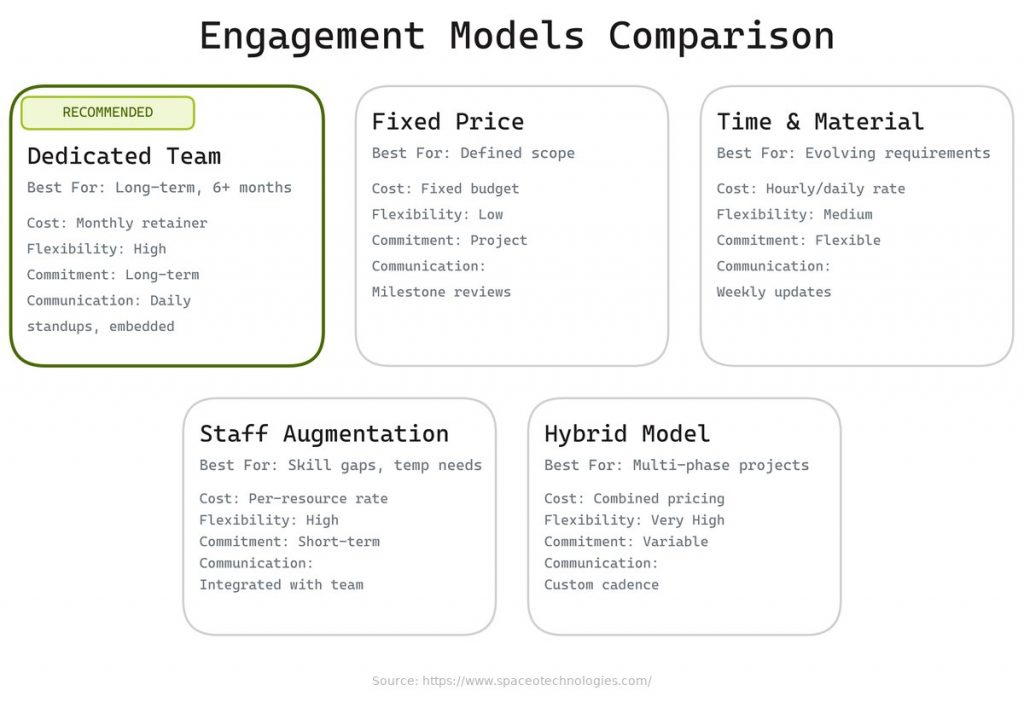 Engagement Models Comparison

RECOMMENDED

Dedicated Team

Best For: Long-term, 6+ months

Cost: Monthly retainer
Flexibility: High
Commitment: Long-term
Communication: Daily standups, embedded

Fixed Price

Best For: Defined scope

Cost: Fixed budget
Flexibility: Low
Commitment: Project
Communication: Milestone reviews

Time & Material

Best For: Evolving requirements

Cost: Hourly/daily rate
Flexibility: Medium
Commitment: Flexible
Communication: Weekly updates

Staff Augmentation

Best For: Skill gaps, temp needs

Cost: Per-resource rate
Flexibility: High
Commitment: Short-term
Communication: Integrated with team

Hybrid Model

Best For: Multi-phase projects

Cost: Combined pricing
Flexibility: Very High
Commitment: Variable
Communication: Custom cadence

Source: https://www.spaceotechnologies.com/